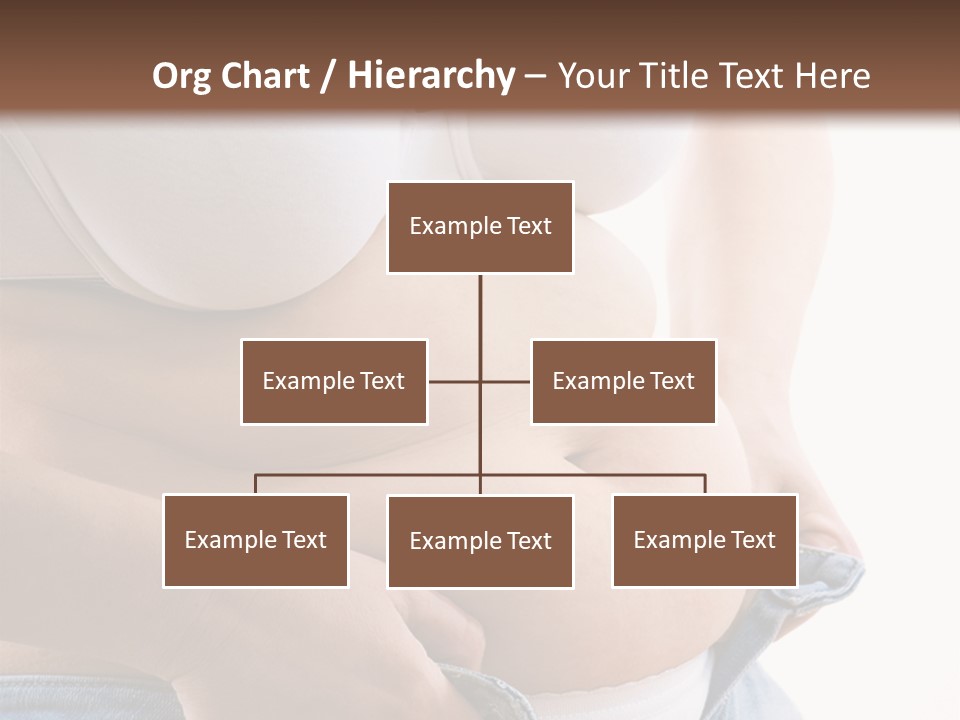 Org Chart / Hierarchy – Your Title Text Here

Example Text

Example Text

Example Text

Example Text

Example Text

Example Text